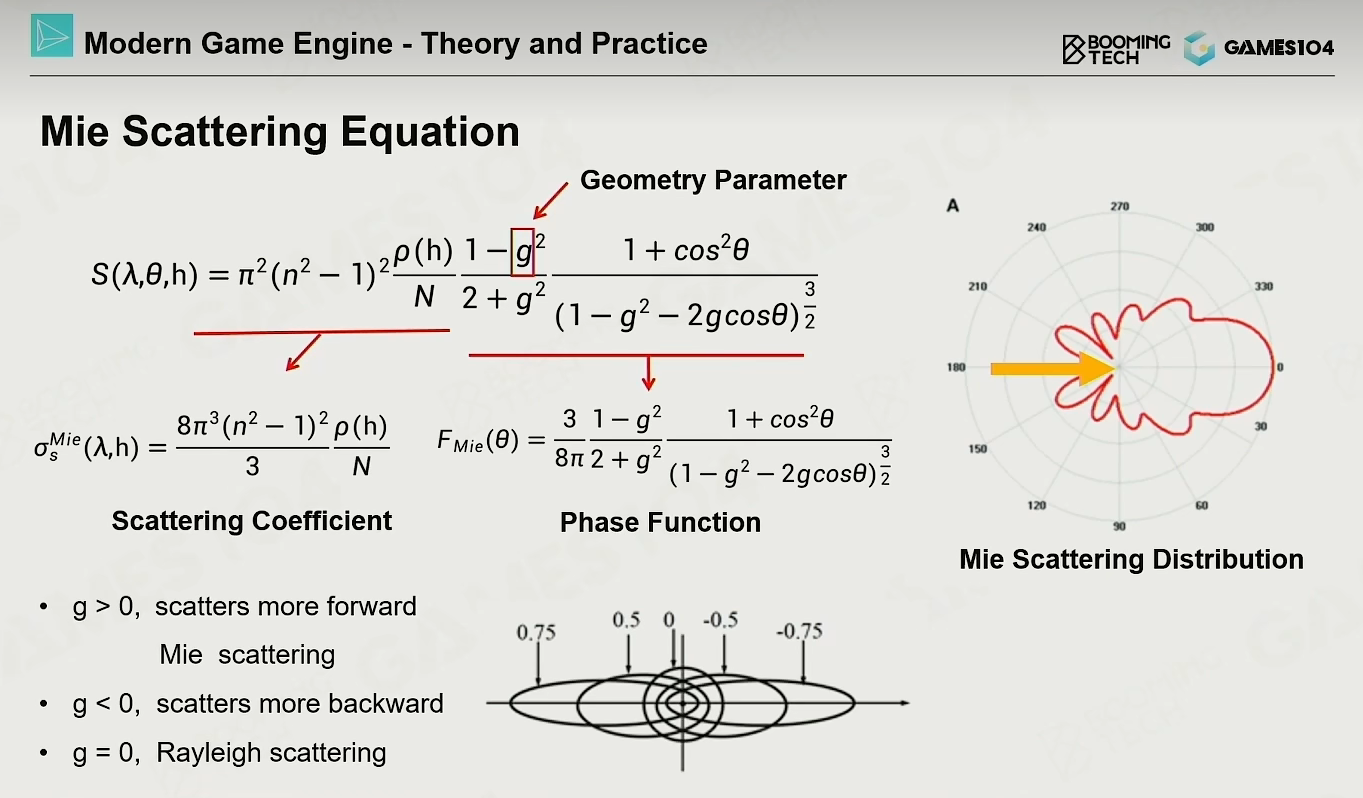 Modern Game Engine - Theory and Practice

BOOMING TECH GAMES104

Mie Scattering Equation

Geometry Parameter

$S(\lambda,\theta,h) = \pi^2(n^2-1)^2\frac{\rho(h)}{N}\frac{1-g^2}{2+g^2}\frac{1+cos^2\theta}{(1-g^2-2gcos\theta)^{\frac{3}{2}}}$

$\sigma_s^{Mie}(\lambda,h) = \frac{8\pi^3(n^2-1)^2}{3}\frac{\rho(h)}{N}$

Scattering Coefficient

$F_{Mie}(\theta) = \frac{3}{8\pi}\frac{1-g^2}{2+g^2}\frac{1+cos^2\theta}{(1-g^2-2gcos\theta)^{\frac{3}{2}}}$

Phase Function

A

270 300 330 0 30 60 90 120 150 180 210 240

Mie Scattering Distribution

• g > 0, scatters more forward Mie scattering
• g < 0, scatters more backward
• g = 0, Rayleigh scattering

0.75 0.5 0 -0.5 -0.75